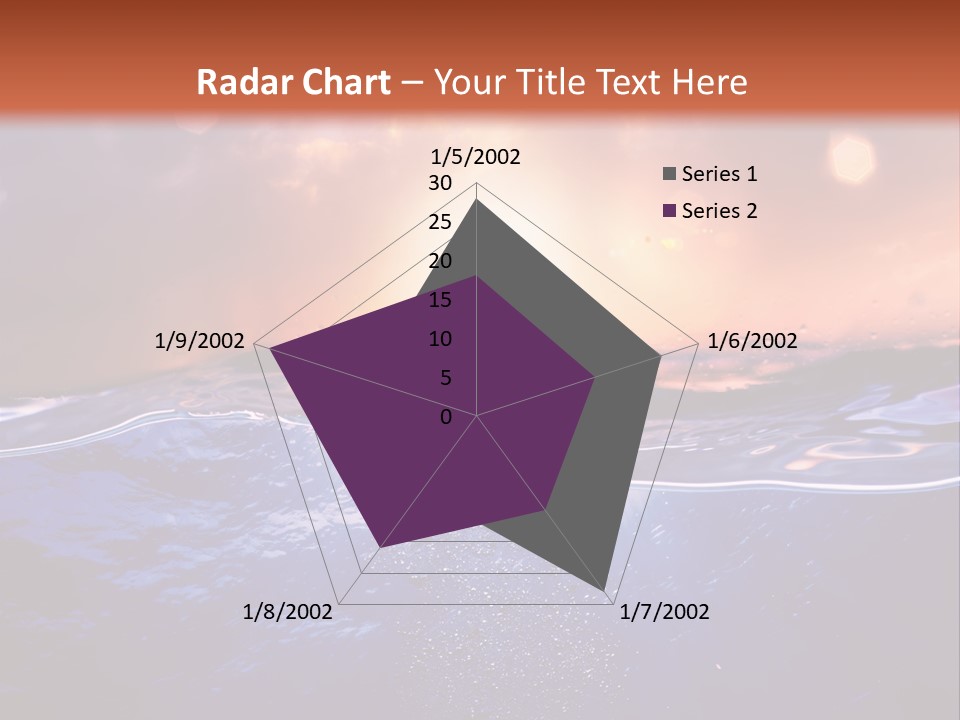 Radar Chart – Your Title Text Here

1/5/2002
30
25
20
15
10
5
0
1/6/2002
1/7/2002
1/8/2002
1/9/2002

Series 1
Series 2